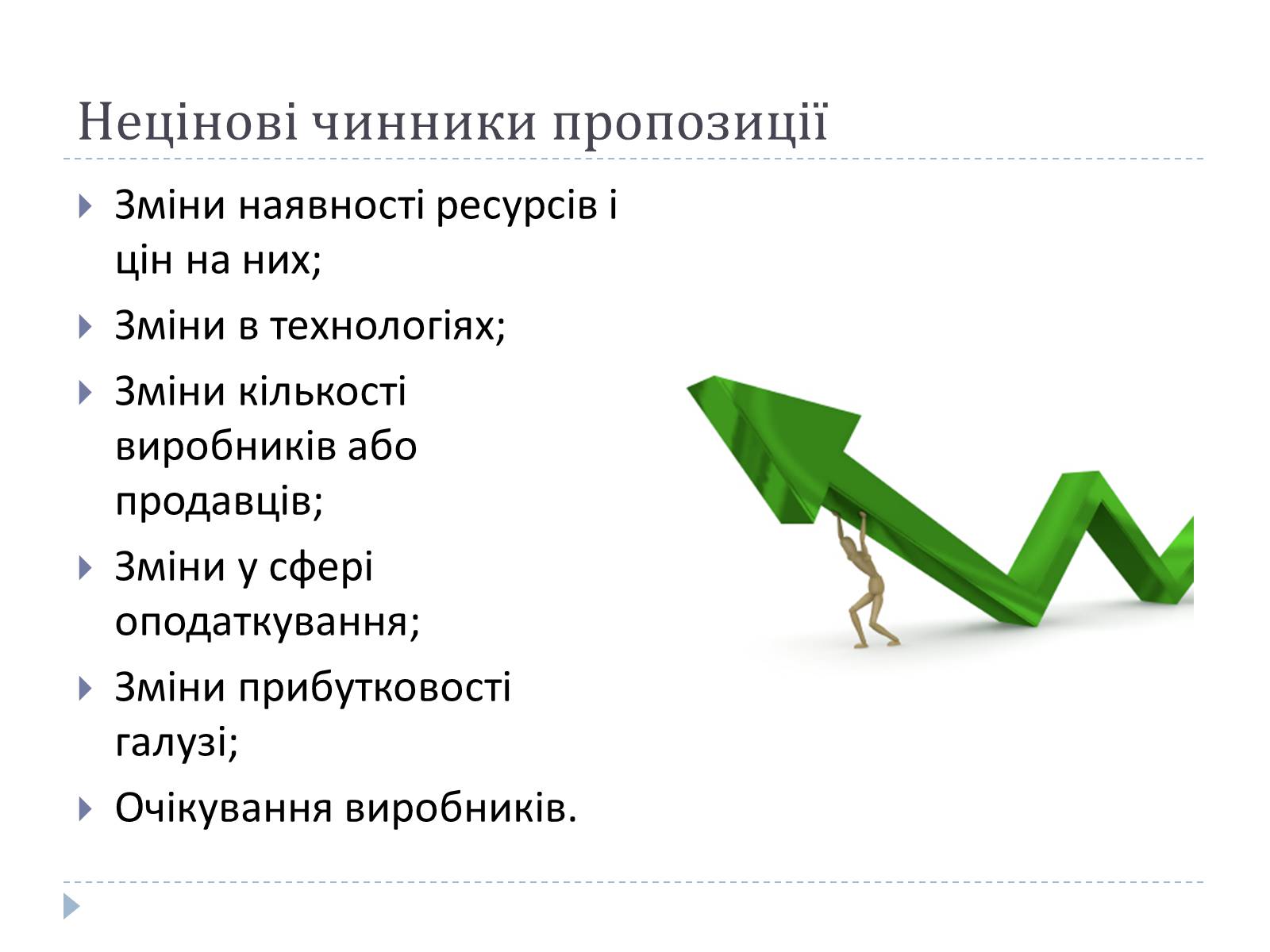 Нецінові чинники пропозиції

Зміни наявності ресурсів і цін на них;

Зміни в технологіях;

Зміни кількості виробників або продавців;

Зміни у сфері оподаткування;

Зміни прибутковості галузі;

Очікування виробників.